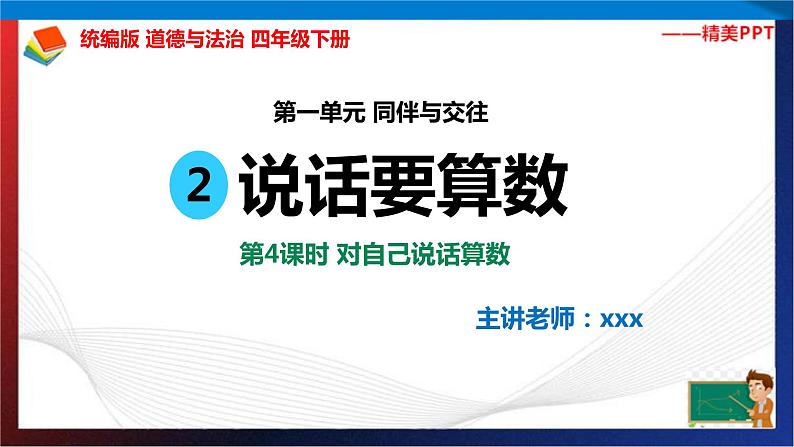 统编版 道德与法治 四年级下册

——精美PPT

第一单元 同伴与交往

2 说话要算数

第4课时 对自己说话算数

主讲老师：xxx